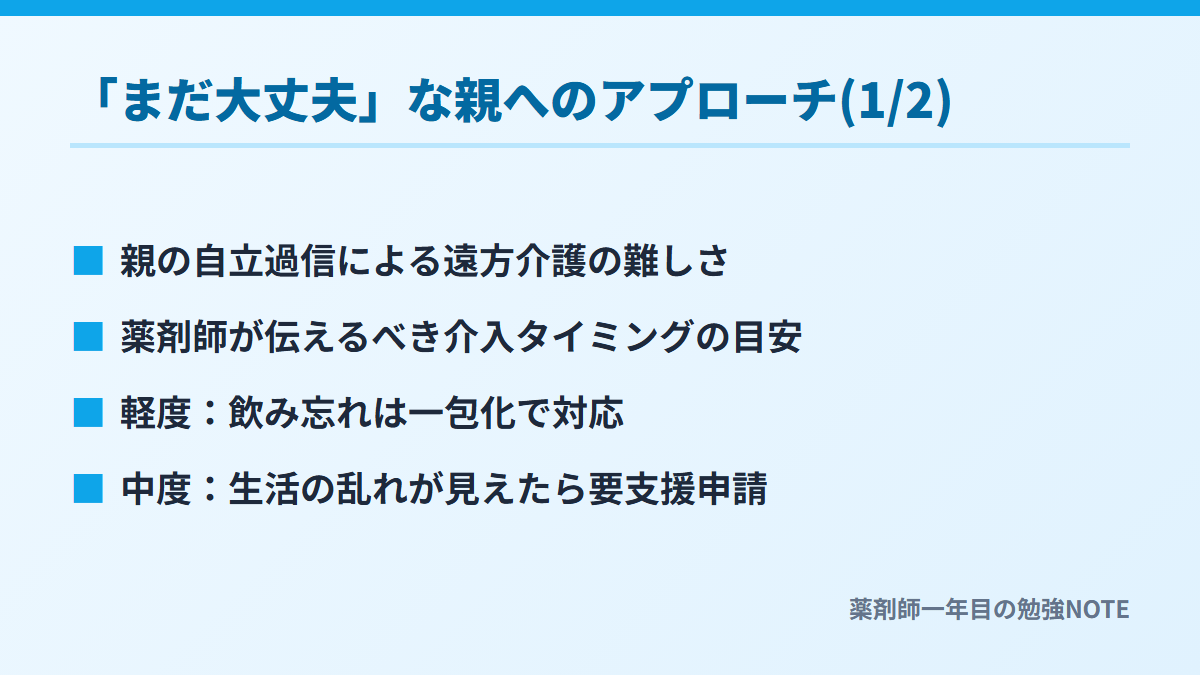 「まだ大丈夫」な親へのアプローチ(1/2)

■ 親の自立過信による遠方介護の難しさ

■ 薬剤師が伝えるべき介入タイミングの目安

■ 軽度：飲み忘れは一包化で対応

■ 中度：生活の乱れが見えたら要支援申請

薬剤師一年目の勉強NOTE